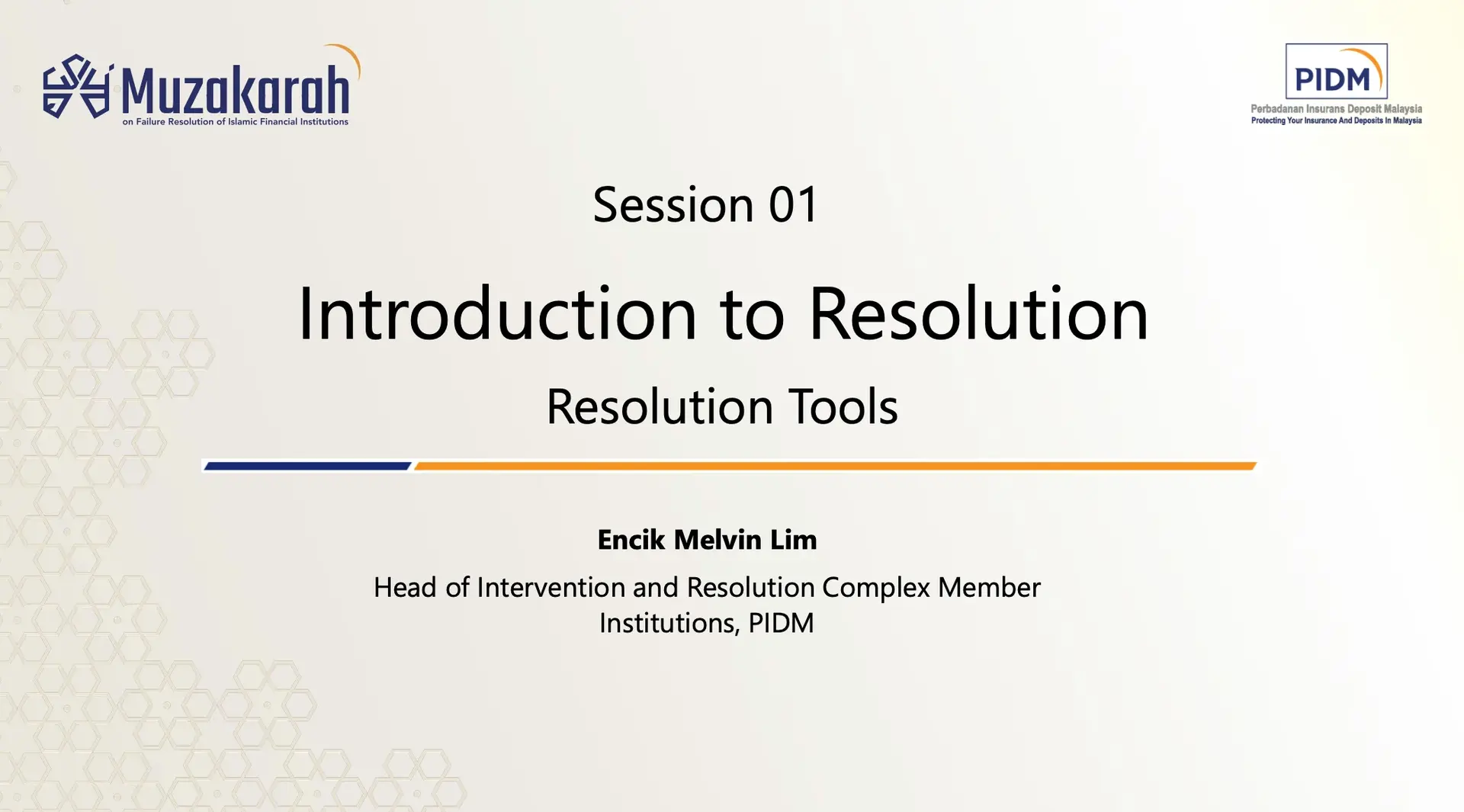 Muzakarah
on Failure Resolution of Islamic Financial Institutions

PIDM
Perbadanan Insurans Deposit Malaysia
Protecting Your Insurance And Deposits In Malaysia

Session 01

Introduction to Resolution

Resolution Tools

Encik Melvin Lim

Head of Intervention and Resolution Complex Member Institutions, PIDM